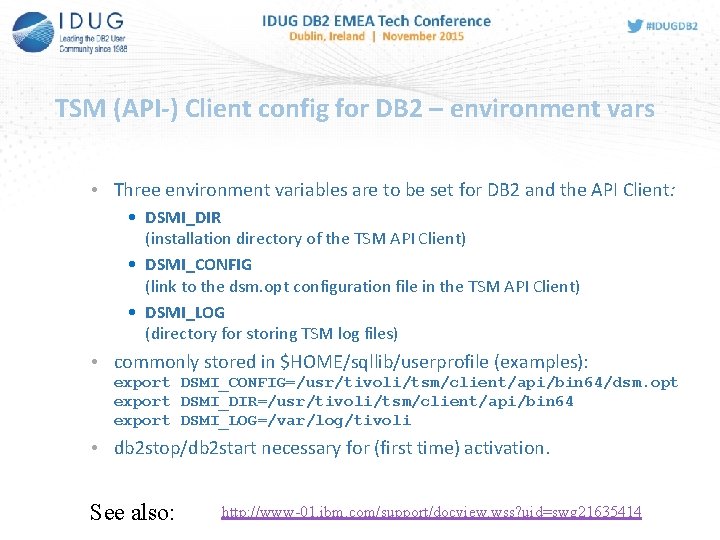 IDUG
Leading the DB2 User Community since 1988

IDUG DB2 EMEA Tech Conference
Dublin, Ireland | November 2015

#IDUGDB2

TSM (API-) Client config for DB2 – environment vars

• Three environment variables are to be set for DB2 and the API Client:
  • DSMI_DIR
    (installation directory of the TSM API Client)
  • DSMI_CONFIG
    (link to the dsm.opt configuration file in the TSM API Client)
  • DSMI_LOG
    (directory for storing TSM log files)
• commonly stored in $HOME/sqllib/userprofile (examples):
export DSMI_CONFIG=/usr/tivoli/tsm/client/api/bin64/dsm.opt
export DSMI_DIR=/usr/tivoli/tsm/client/api/bin64
export DSMI_LOG=/var/log/tivoli
• db2stop/db2start necessary for (first time) activation.

See also: http://www-01.ibm.com/support/docview.wss?uid=swg21635414